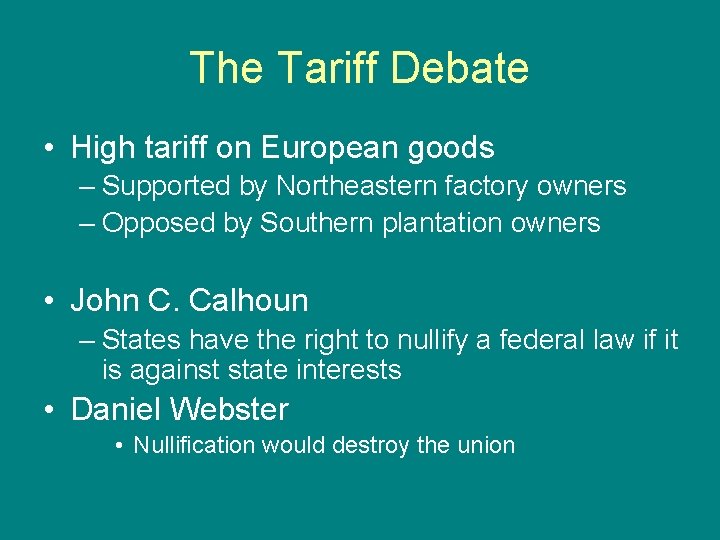 The Tariff Debate

• High tariff on European goods
– Supported by Northeastern factory owners
– Opposed by Southern plantation owners

• John C. Calhoun
– States have the right to nullify a federal law if it is against state interests

• Daniel Webster
• Nullification would destroy the union